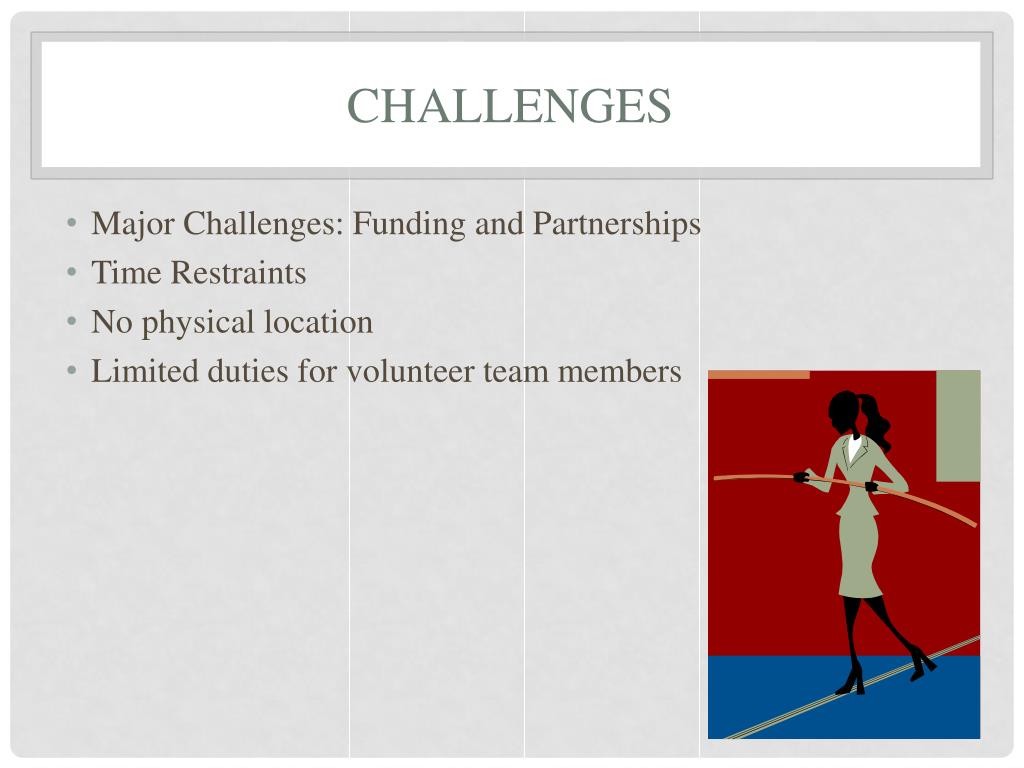 CHALLENGES

• Major Challenges: Funding and Partnerships
• Time Restraints
• No physical location
• Limited duties for volunteer team members